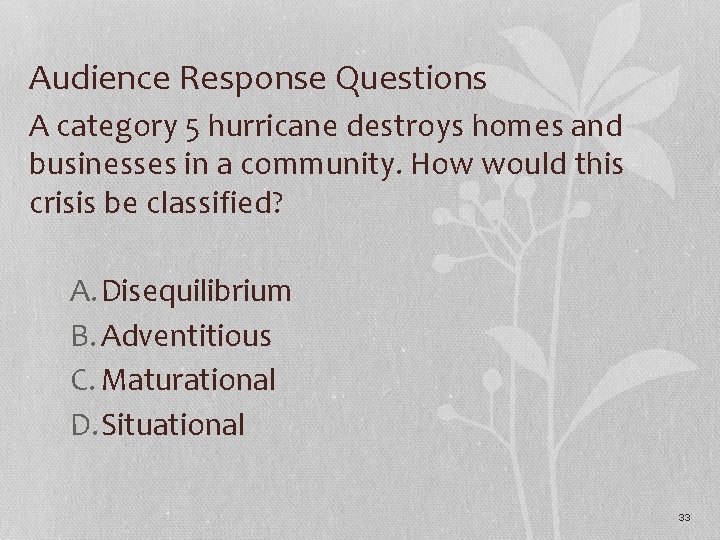 Audience Response Questions

A category 5 hurricane destroys homes and businesses in a community. How would this crisis be classified?

A. Disequilibrium
B. Adventitious
C. Maturational
D. Situational

33